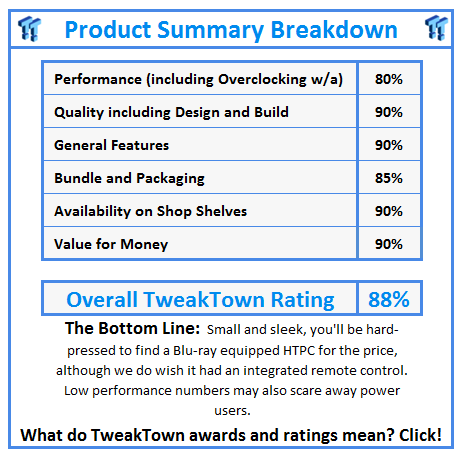 Product Summary Breakdown

| Performance (including Overclocking w/a) | 80% |
|---|---|
| Quality including Design and Build | 90% |
| General Features | 90% |
| Bundle and Packaging | 85% |
| Availability on Shop Shelves | 90% |
| Value for Money | 90% |

| Overall TweakTown Rating | 88% |
|---|---|

The Bottom Line: Small and sleek, you'll be hard-pressed to find a Blu-ray equipped HTPC for the price, although we do wish it had an integrated remote control. Low performance numbers may also scare away power users.

What do TweakTown awards and ratings mean? Click!